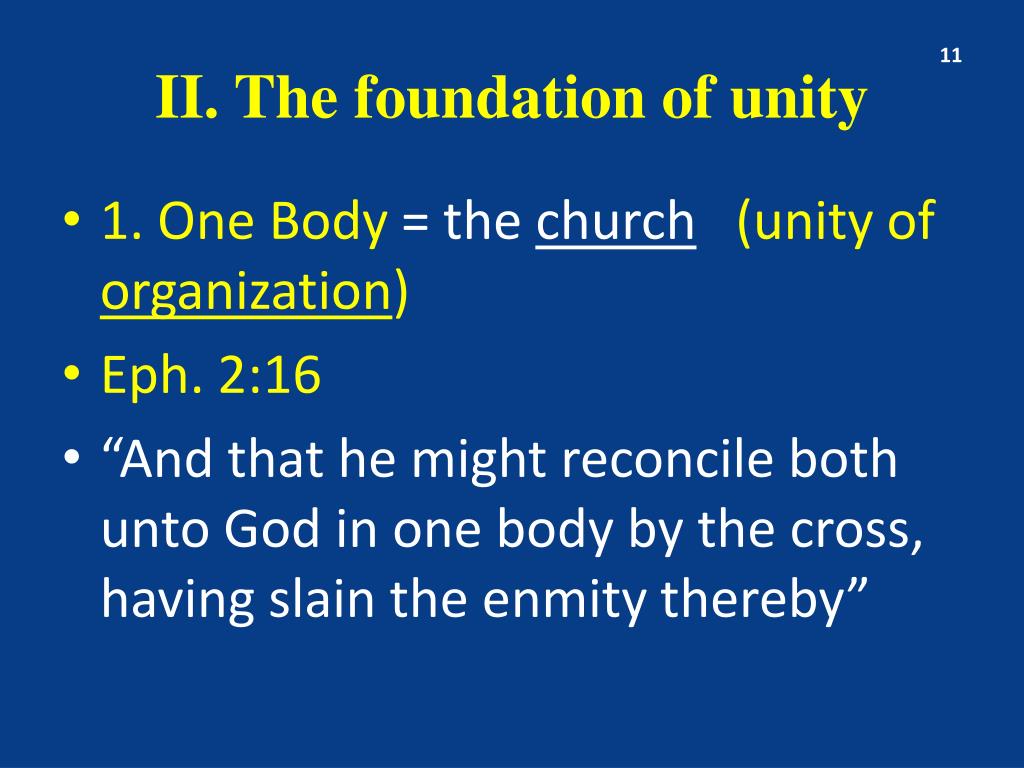 11

II. The foundation of unity

• 1. One Body = the church (unity of organization)
• Eph. 2:16
• “And that he might reconcile both unto God in one body by the cross, having slain the enmity thereby”